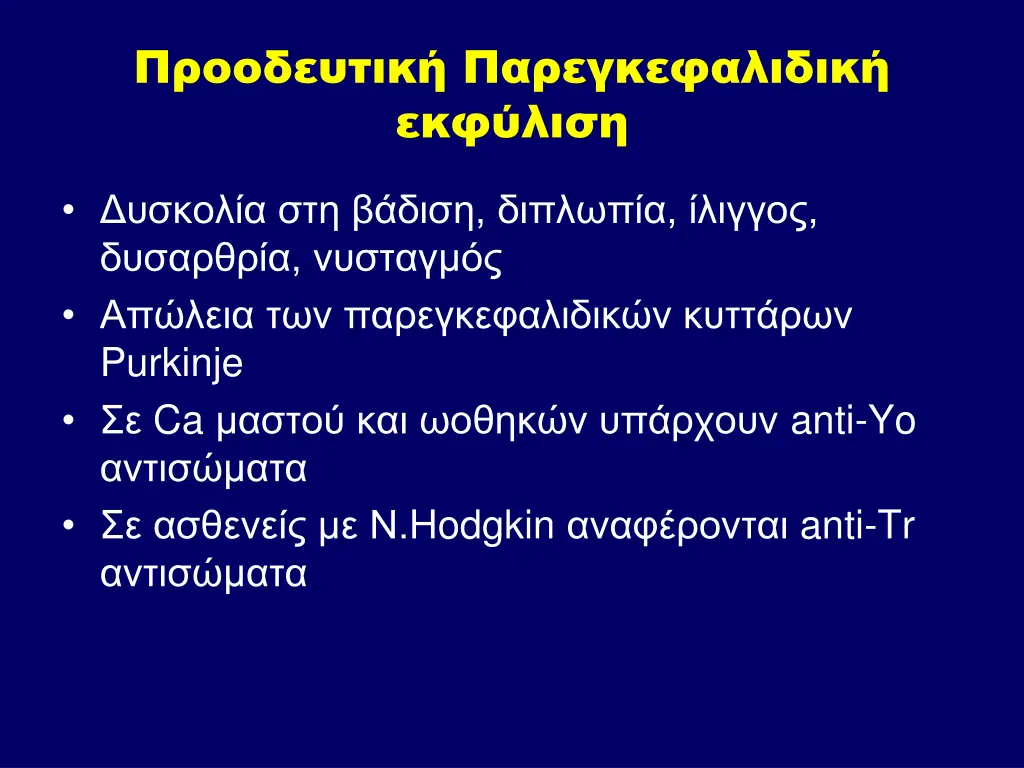 Προοδευτική Παρεγκεφαλιδική εκφύλιση

• Δυσκολία στη βάδιση, διπλωπία, ίλιγγος, δυσαρθρία, νυσταγμός
• Απώλεια των παρεγκεφαλιδικών κυττάρων Purkinje
• Σε Ca μαστού και ωοθηκών υπάρχουν anti-Yo αντισώματα
• Σε ασθενείς με N.Hodgkin αναφέρονται anti-Tr αντισώματα